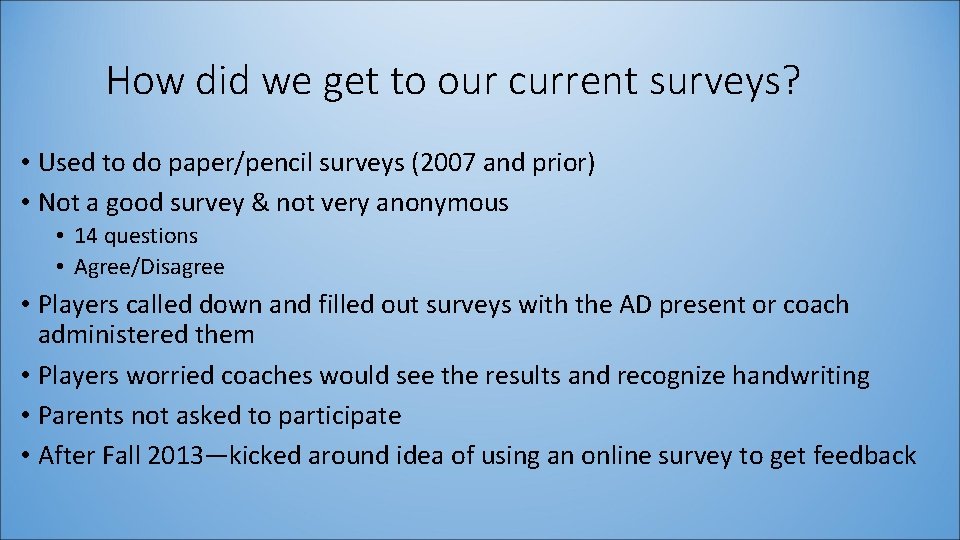 How did we get to our current surveys?

• Used to do paper/pencil surveys (2007 and prior)
• Not a good survey & not very anonymous
 • 14 questions
 • Agree/Disagree
• Players called down and filled out surveys with the AD present or coach administered them
• Players worried coaches would see the results and recognize handwriting
• Parents not asked to participate
• After Fall 2013—kicked around idea of using an online survey to get feedback